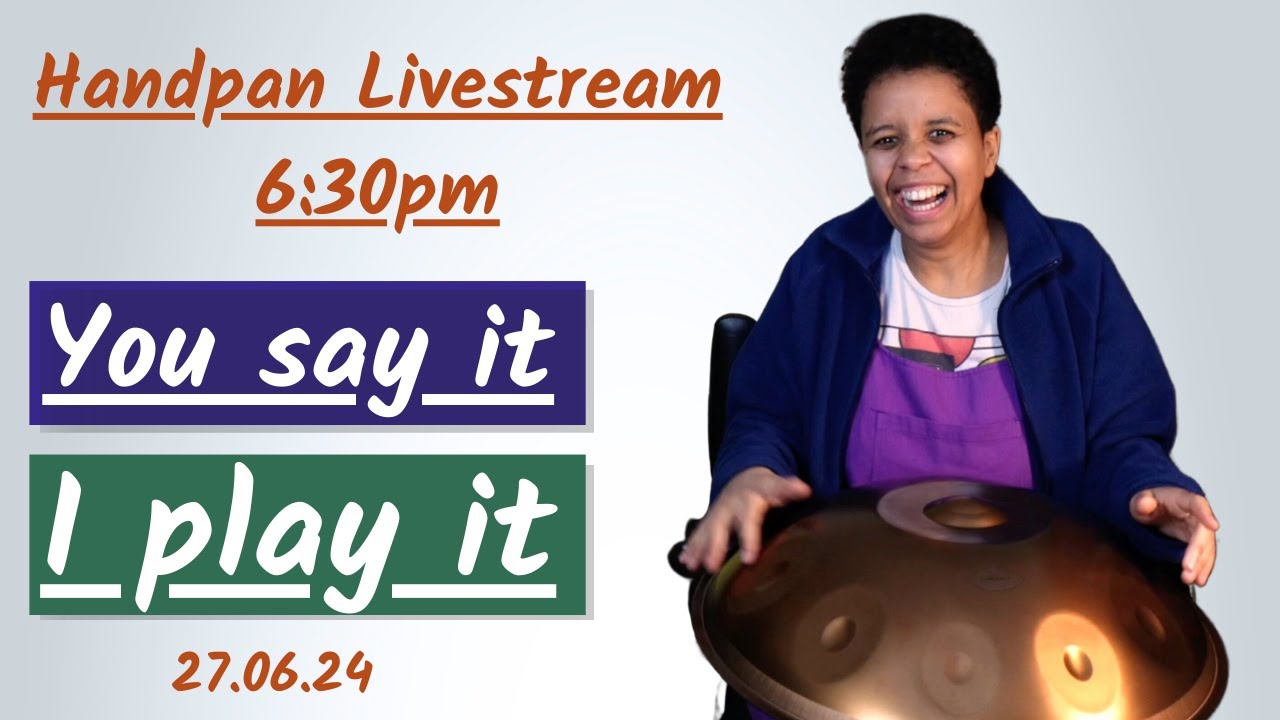 Handpan Livestream
6:30pm

You say it

I play it

27.06.24